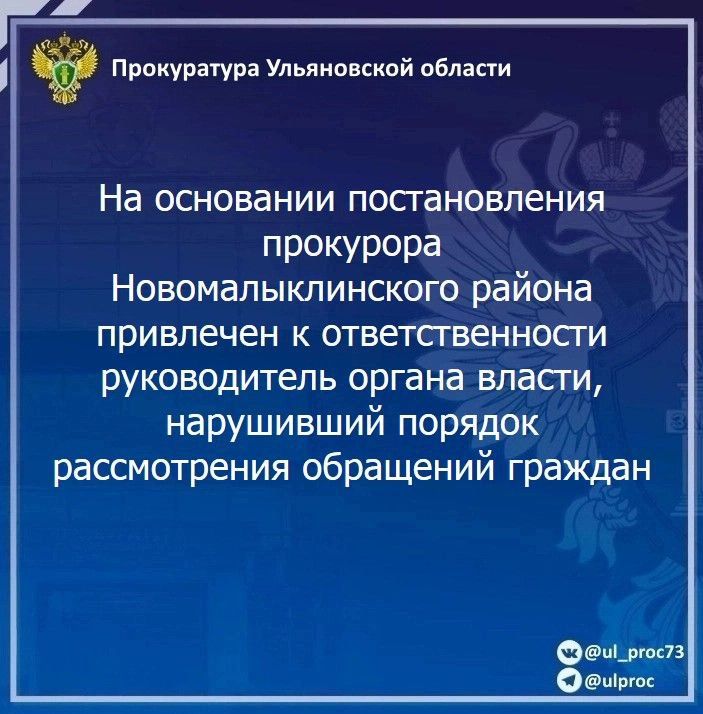 Прокуратура Ульяновской области

На основании постановления прокурора Новомалыклинского района привлечен к ответственности руководитель органа власти, нарушивший порядок рассмотрения обращений граждан

@ul_proc73
@ulproc